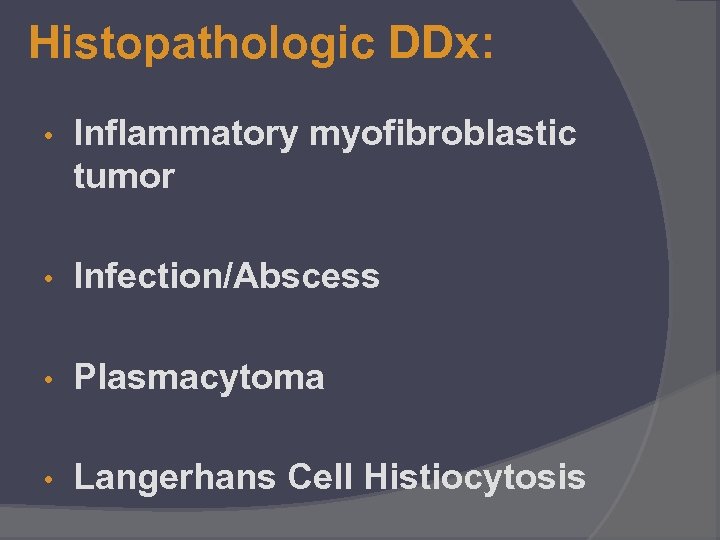 Histopathologic DDx:

• Inflammatory myofibroblastic tumor

• Infection/Abscess

• Plasmacytoma

• Langerhans Cell Histiocytosis